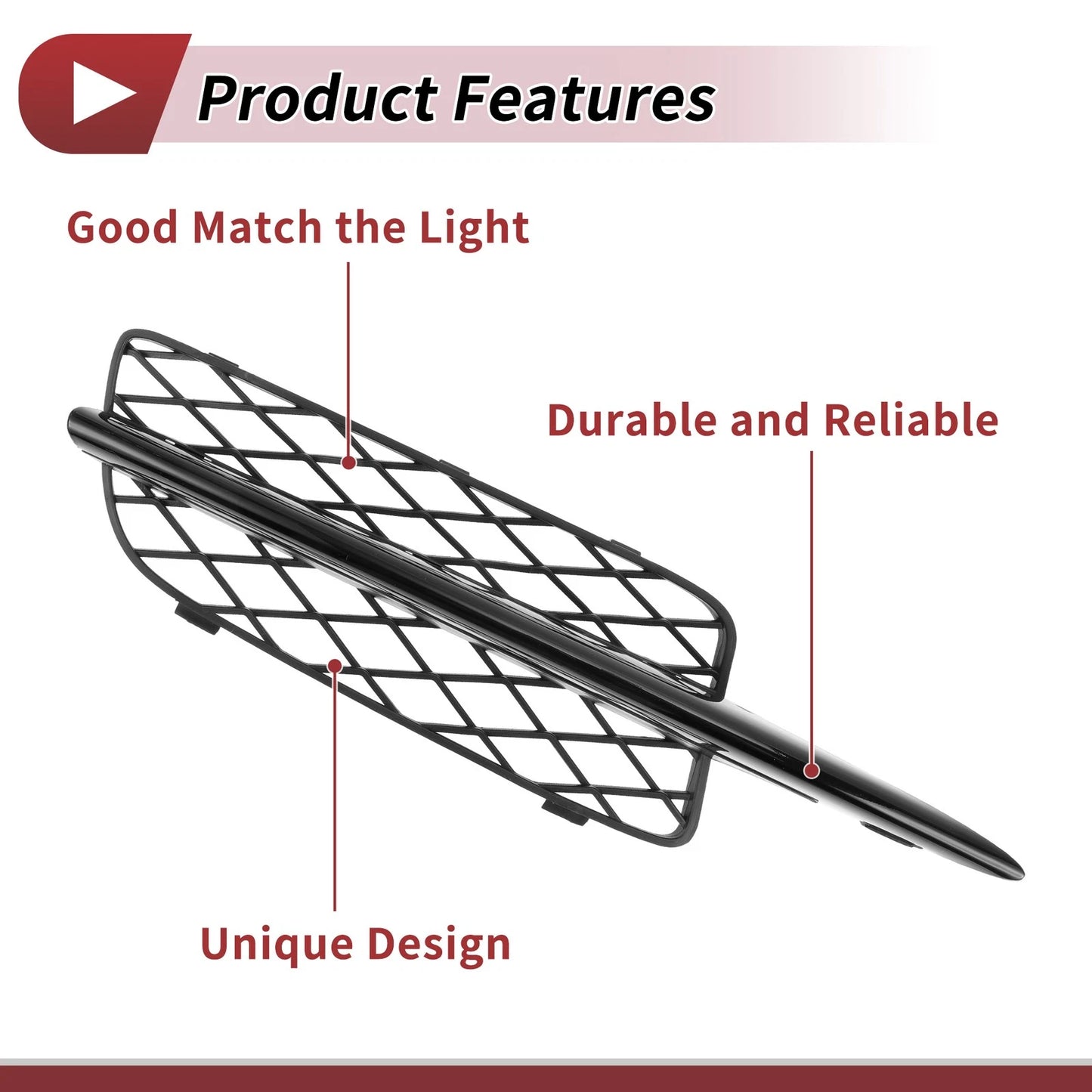 Product Features

Good Match the Light

Durable and Reliable

Unique Design